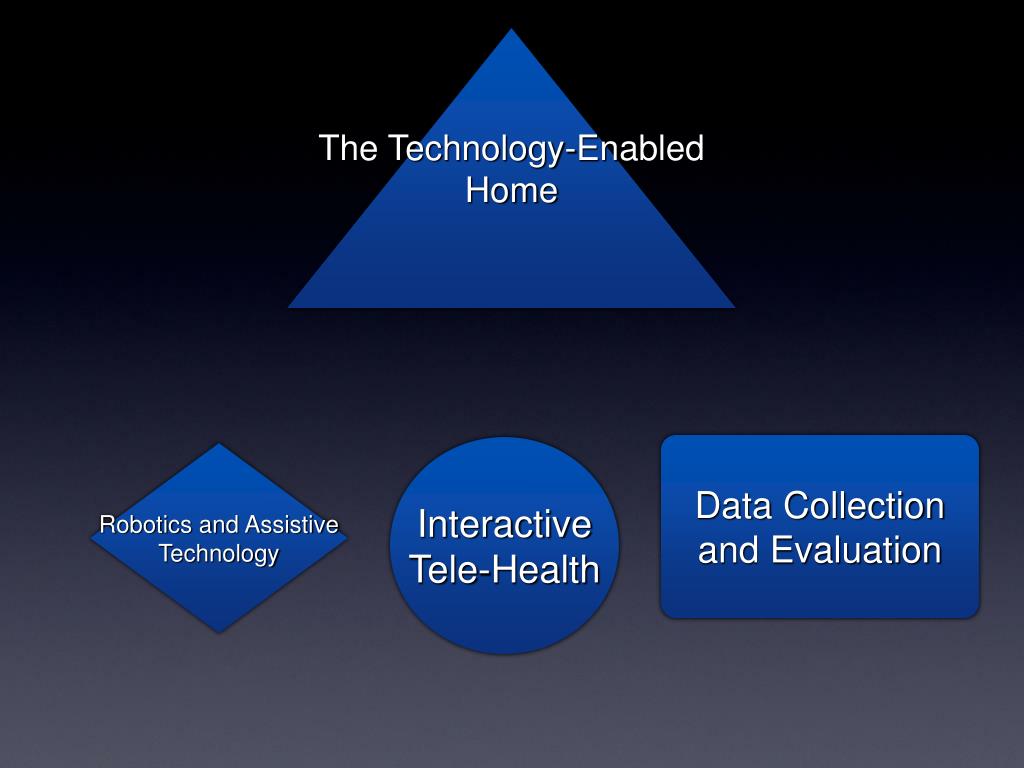 The Technology-Enabled Home

Robotics and Assistive Technology

Interactive Tele-Health

Data Collection and Evaluation